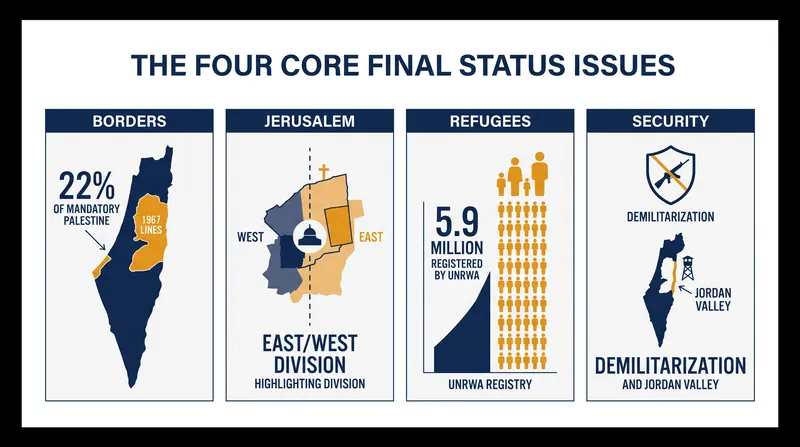 THE FOUR CORE FINAL STATUS ISSUES

BORDERS

22%
OF MANDATORY PALESTINE

1967 LINES

JERUSALEM

WEST

EAST

EAST/WEST DIVISION
HIGHLIGHTING DIVISION

REFUGEES

5.9 MILLION
REGISTERED BY UNRWA

UNRWA REGISTRY

SECURITY

DEMILITARIZATION

JORDAN VALLEY

DEMILITARIZATION
AND JORDAN VALLEY